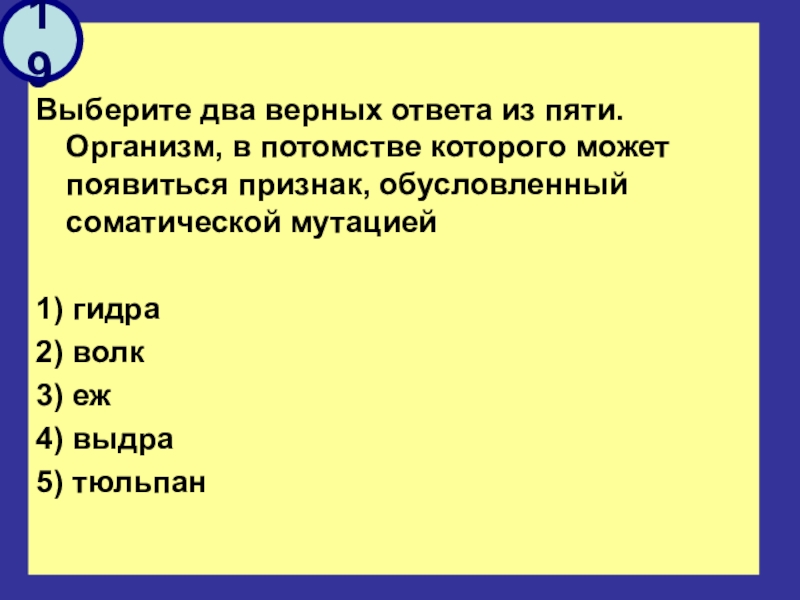 19

Выберите два верных ответа из пяти. Организм, в потомстве которого может появиться признак, обусловленный соматической мутацией

1) гидра
2) волк
3) еж
4) выдра
5) тюльпан